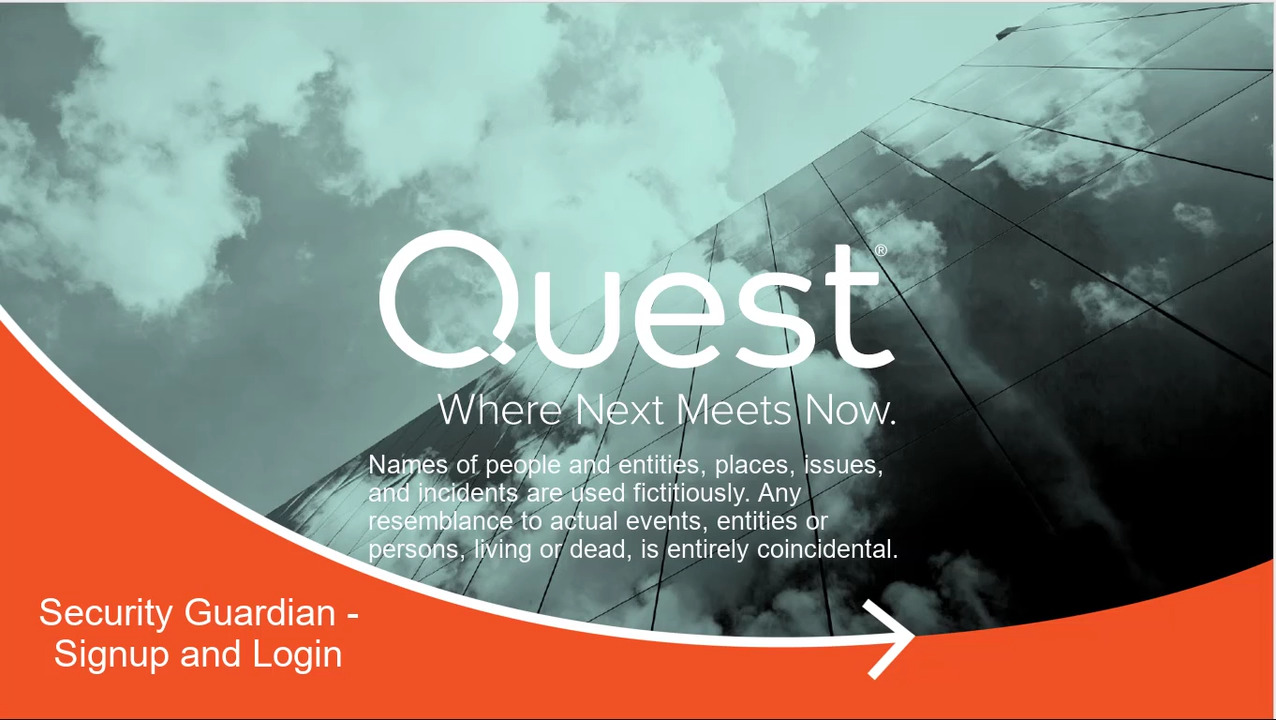 Quest®

Where Next Meets Now.

Names of people and entities, places, issues, and incidents are used fictitiously. Any resemblance to actual events, entities or persons, living or dead, is entirely coincidental.

Security Guardian - Signup and Login